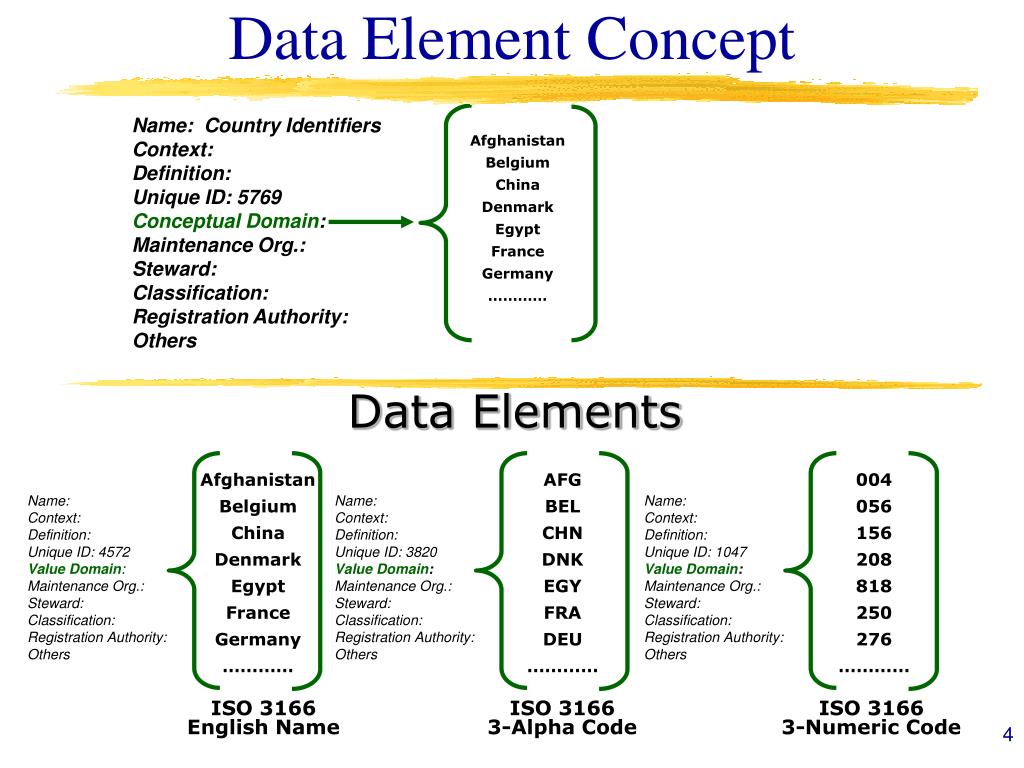 Data Element Concept

Name: Country Identifiers
Context:
Definition:
Unique ID: 5769
Conceptual Domain:
Maintenance Org.:
Steward:
Classification:
Registration Authority:
Others

Afghanistan
Belgium
China
Denmark
Egypt
France
Germany
…………

Data Elements

Name:
Context:
Definition:
Unique ID: 4572
Value Domain:
Maintenance Org.:
Steward:
Classification:
Registration Authority:
Others

Afghanistan
Belgium
China
Denmark
Egypt
France
Germany
…………

ISO 3166
English Name

Name:
Context:
Definition:
Unique ID: 3820
Value Domain:
Maintenance Org.:
Steward:
Classification:
Registration Authority:
Others

AFG
BEL
CHN
DNK
EGY
FRA
DEU
…………

ISO 3166
3-Alpha Code

Name:
Context:
Definition:
Unique ID: 1047
Value Domain:
Maintenance Org.:
Steward:
Classification:
Registration Authority:
Others

004
056
156
208
818
250
276
…………

ISO 3166
3-Numeric Code

4